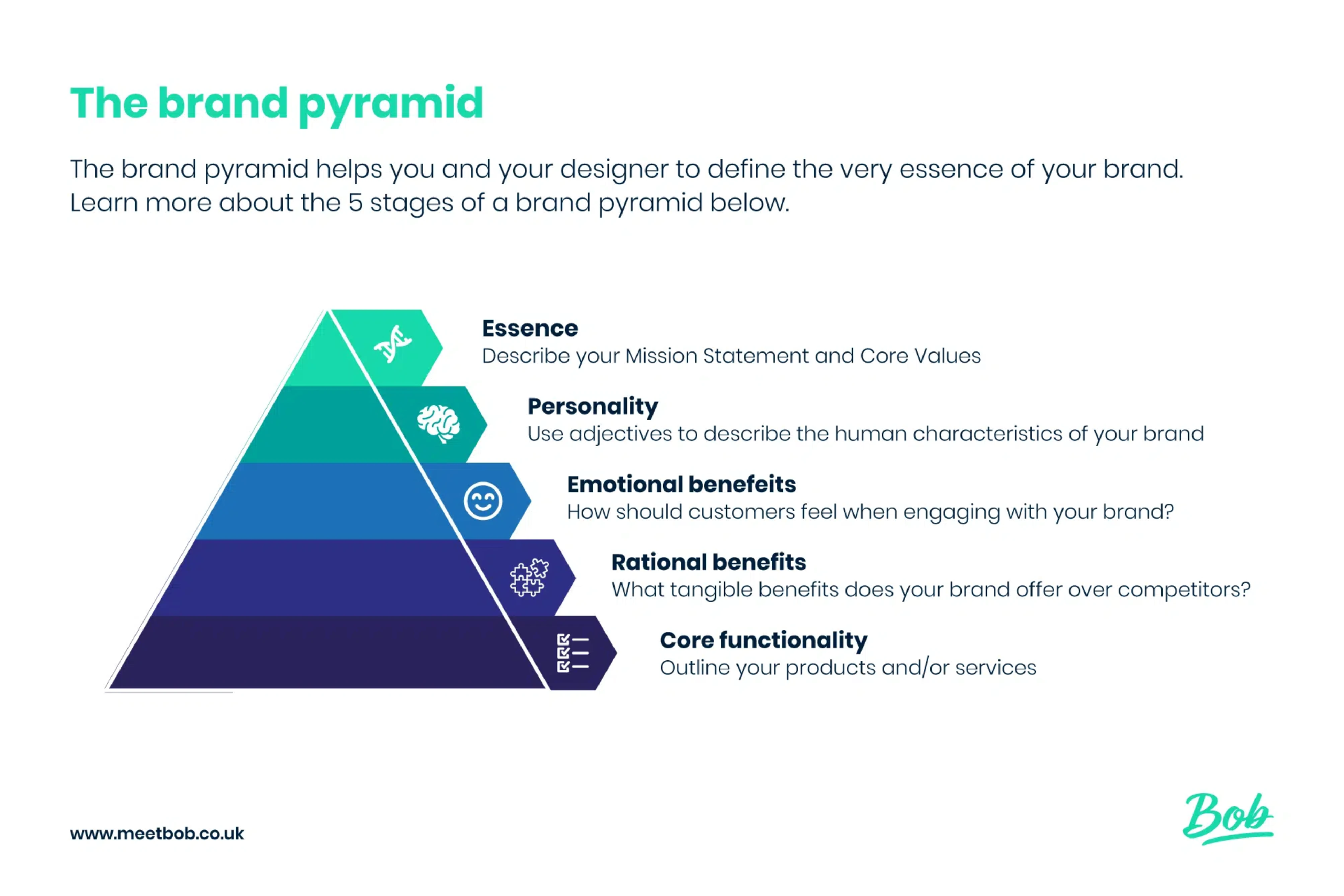 The brand pyramid

The brand pyramid helps you and your designer to define the very essence of your brand. Learn more about the 5 stages of a brand pyramid below.

Essence
Describe your Mission Statement and Core Values

Personality
Use adjectives to describe the human characteristics of your brand

Emotional benefeits
How should customers feel when engaging with your brand?

Rational benefits
What tangible benefits does your brand offer over competitors?

Core functionality
Outline your products and/or services

www.meetbob.co.uk

Bob